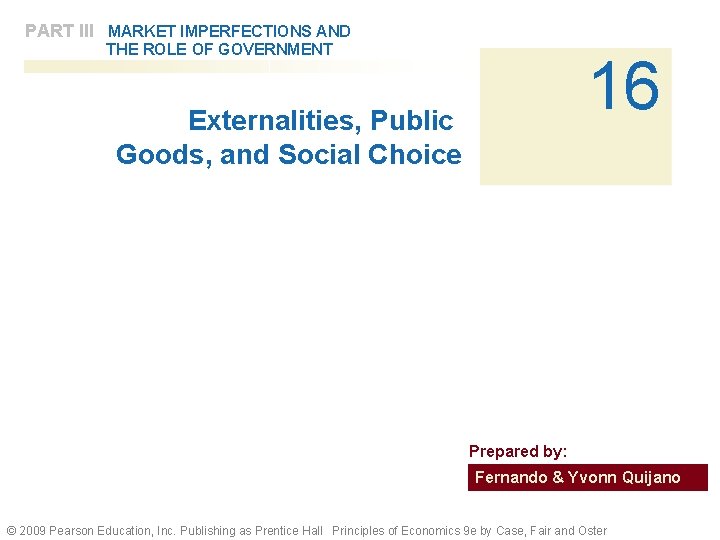 PART III MARKET IMPERFECTIONS AND THE ROLE OF GOVERNMENT

16

Externalities, Public Goods, and Social Choice

Prepared by:

Fernando & Yvonn Quijano

© 2009 Pearson Education, Inc. Publishing as Prentice Hall Principles of Economics 9e by Case, Fair and Oster